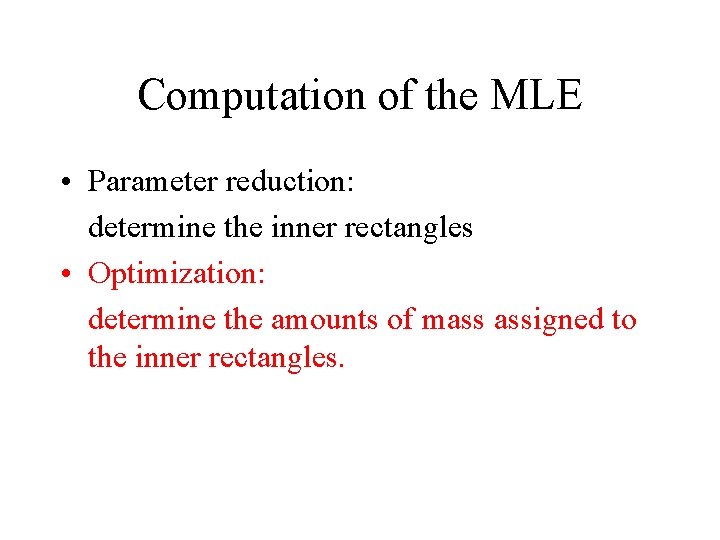 Computation of the MLE

• Parameter reduction:
determine the inner rectangles

• Optimization:
determine the amounts of mass assigned to the inner rectangles.